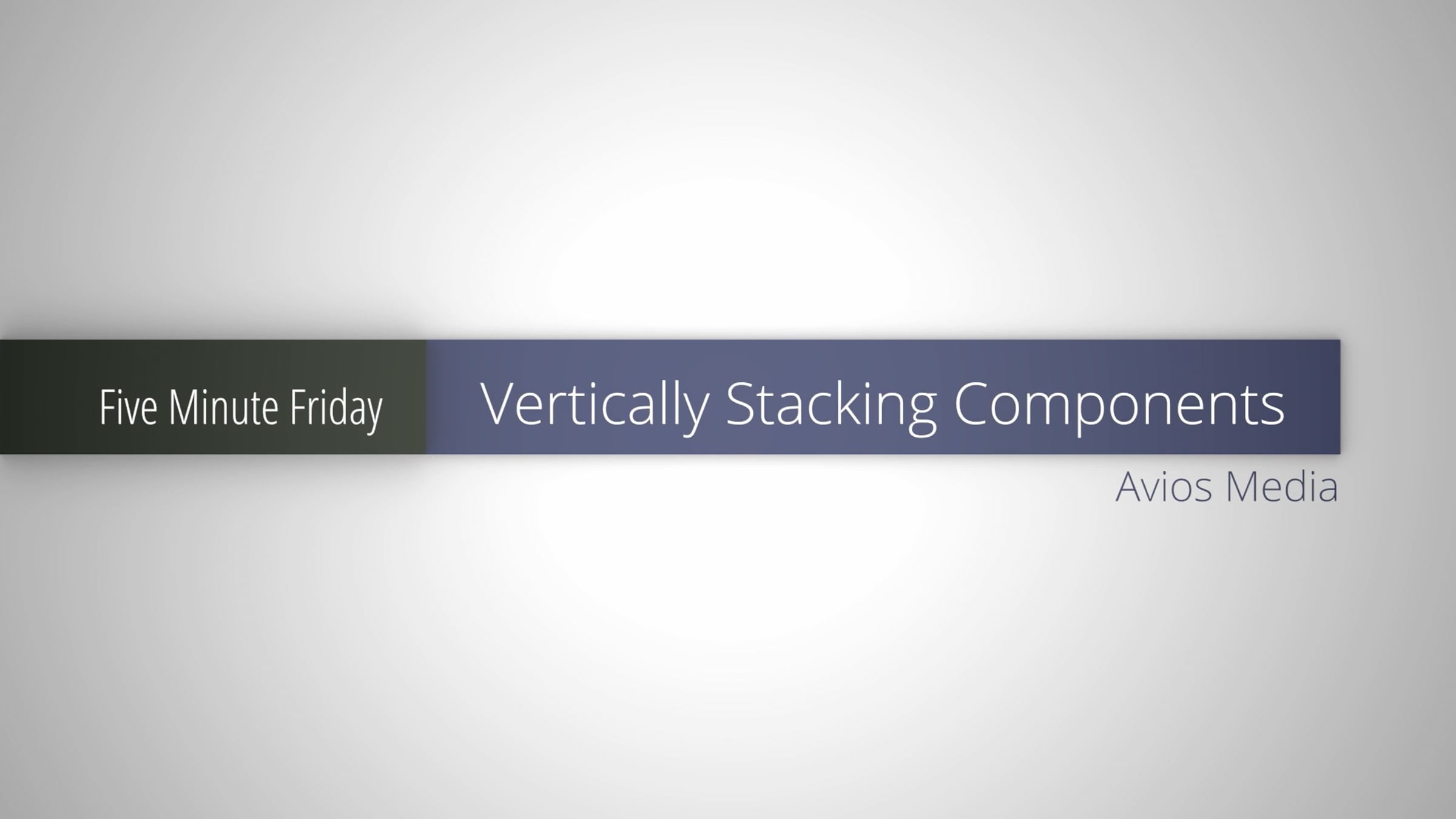 Five Minute Friday Vertically Stacking Components

Avios Media